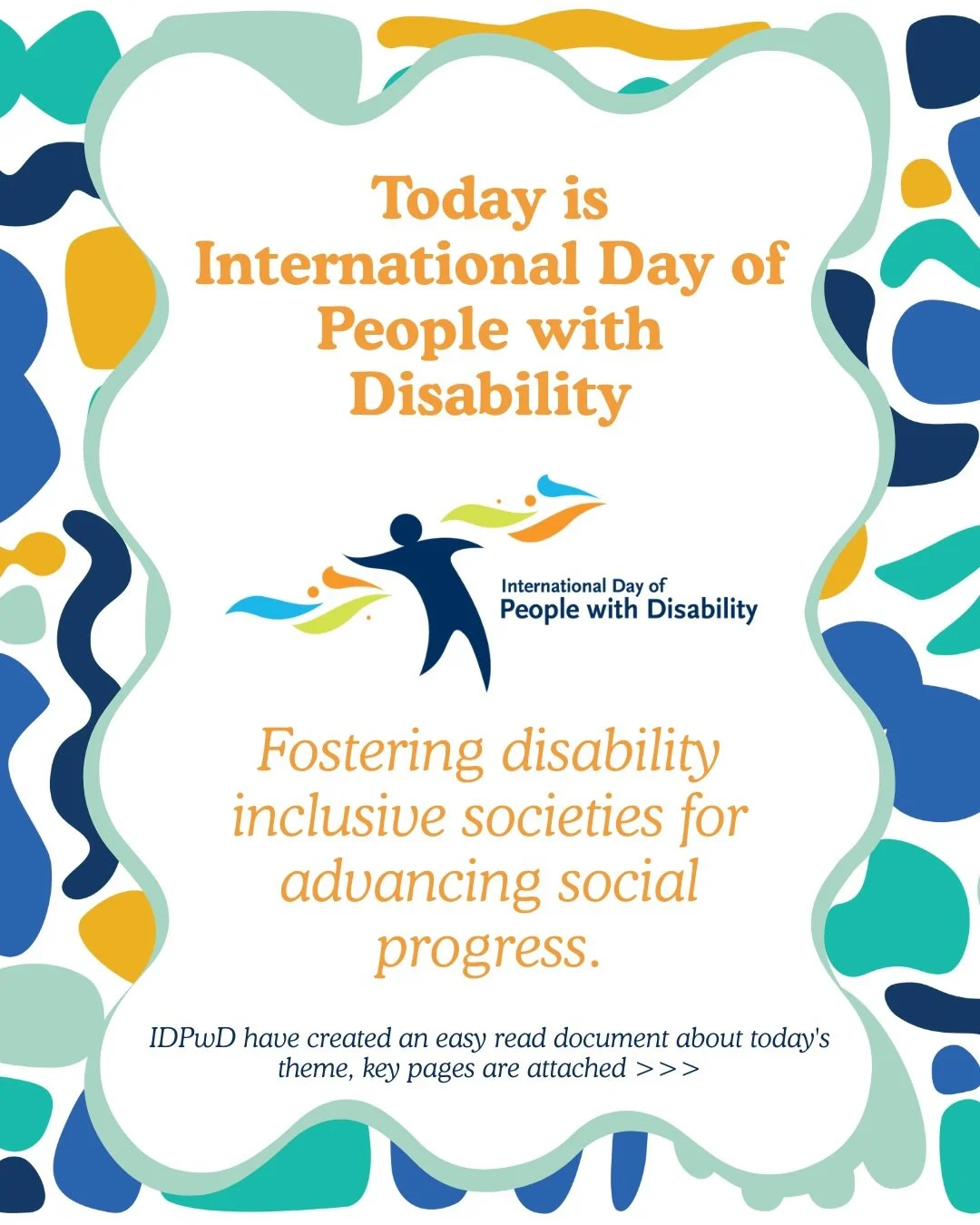 Today is International Day of People with Disability

International Day of
People with Disability

Fostering disability inclusive societies for advancing social progress.

IDPwD have created an easy read document about today's theme, key pages are attached >>>